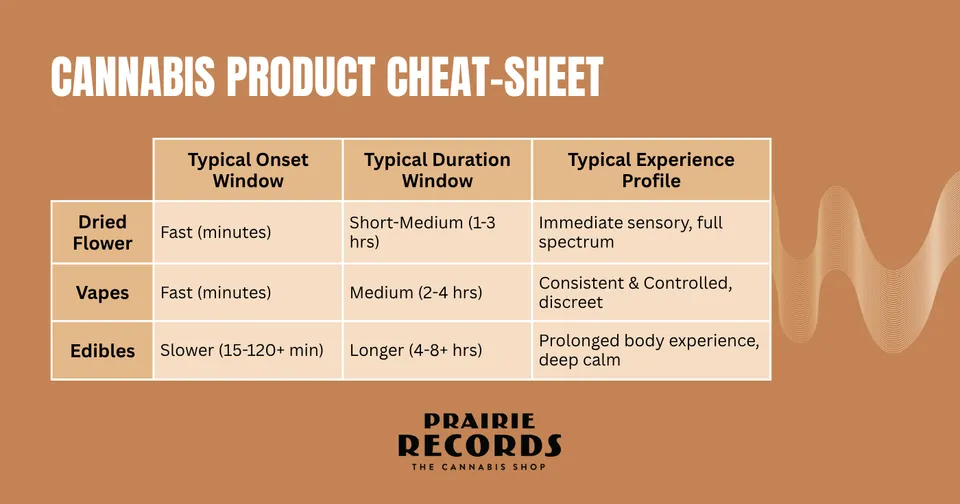 CANNABIS PRODUCT CHEAT-SHEET

| | Typical Onset Window | Typical Duration Window | Typical Experience Profile |
|---|---|---|---|
| Dried Flower | Fast (minutes) | Short-Medium (1-3 hrs) | Immediate sensory, full spectrum |
| Vapes | Fast (minutes) | Medium (2-4 hrs) | Consistent & Controlled, discreet |
| Edibles | Slower (15-120+ min) | Longer (4-8+ hrs) | Prolonged body experience, deep calm |

PRAIRIE RECORDS
THE CANNABIS SHOP